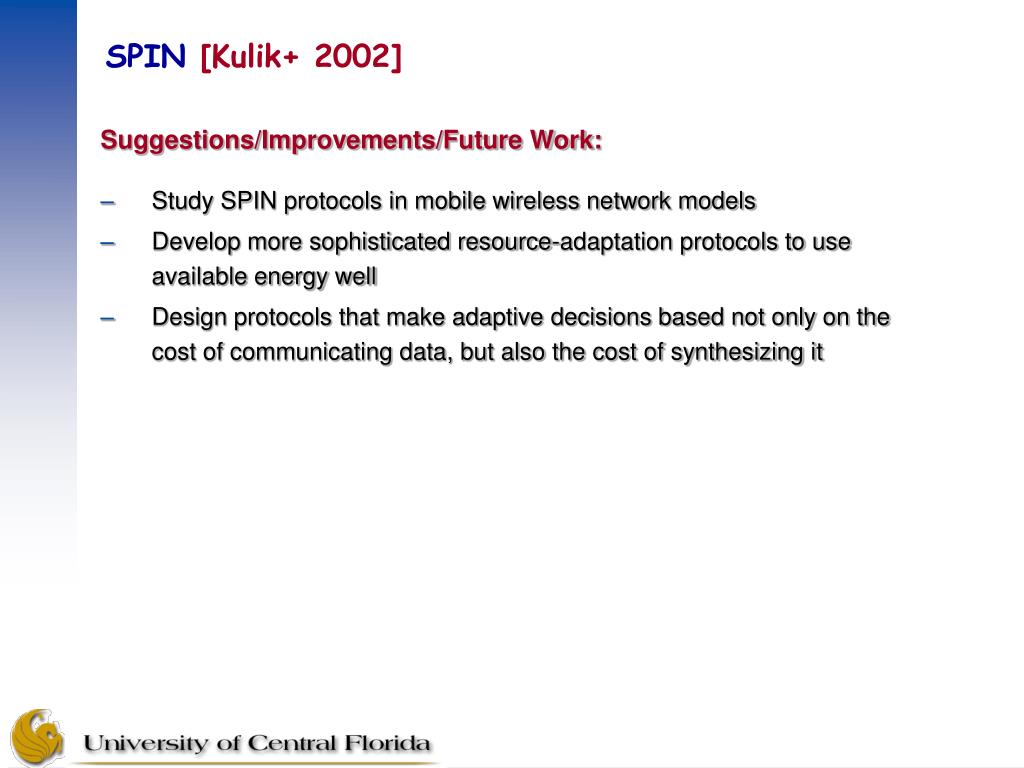 SPIN [Kulik+ 2002]

Suggestions/Improvements/Future Work:

– Study SPIN protocols in mobile wireless network models
– Develop more sophisticated resource-adaptation protocols to use available energy well
– Design protocols that make adaptive decisions based not only on the cost of communicating data, but also the cost of synthesizing it

University of Central Florida